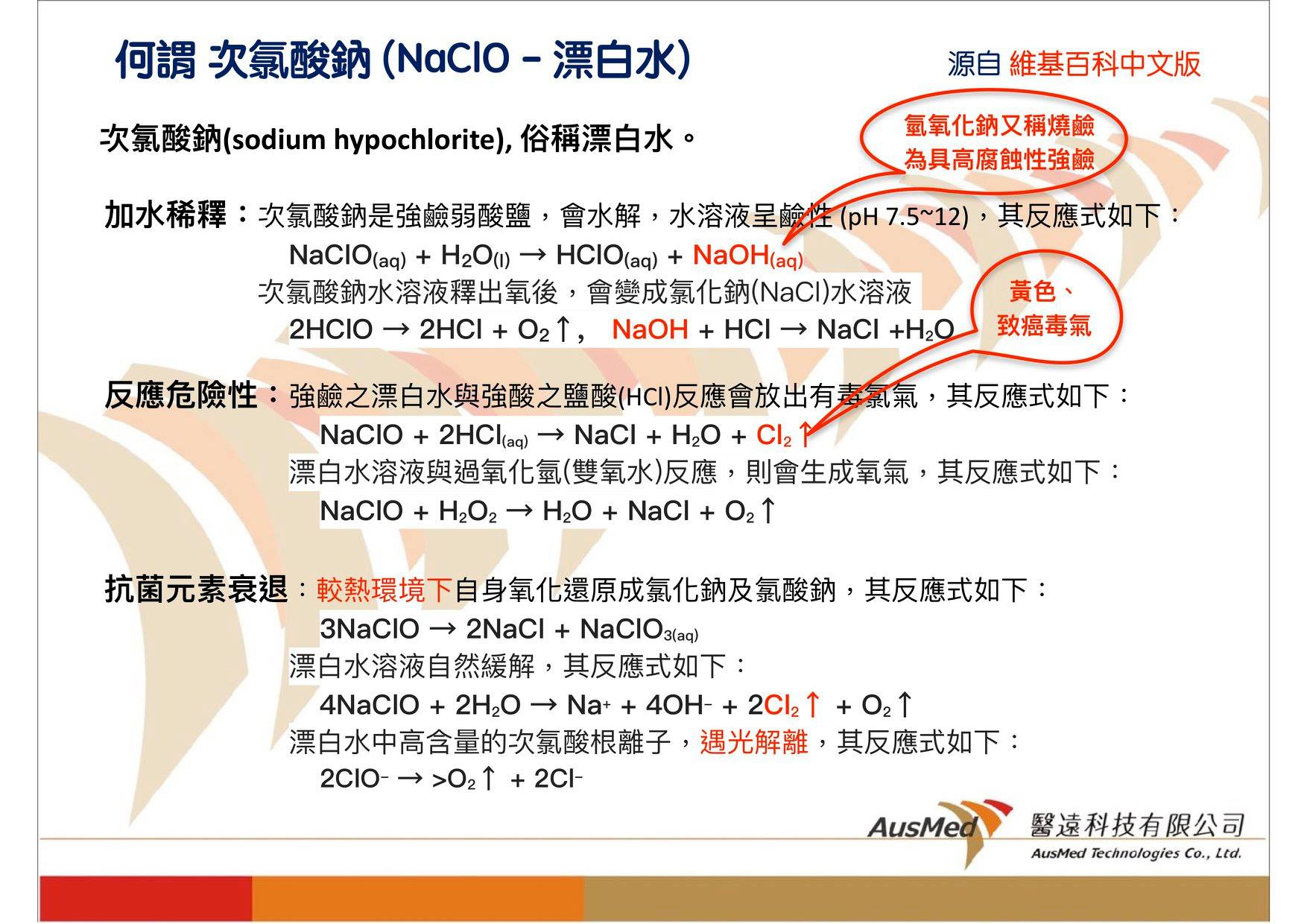 何謂 次氯酸鈉 (NaClO – 漂白水)

源自 維基百科中文版

次氯酸鈉(sodium hypochlorite), 俗稱漂白水。

氫氧化鈉又稱燒鹼
為具高腐蝕性強鹼

加水稀釋：次氯酸鈉是強鹼弱酸鹽，會水解，水溶液呈鹼性 (pH 7.5~12)，其反應式如下：

$NaClO_{(aq)} + H_2O_{(l)} \rightarrow HClO_{(aq)} + NaOH_{(aq)}$

次氯酸鈉水溶液釋出氧後，會變成氯化鈉(NaCl)水溶液

$2HClO \rightarrow 2HCl + O_2\uparrow$， $NaOH + HCl \rightarrow NaCl + H_2O$

黃色、
致癌毒氣

反應危險性：強鹼之漂白水與強酸之鹽酸(HCl)反應會放出有毒氯氣，其反應式如下：

$NaClO + 2HCl_{(aq)} \rightarrow NaCl + H_2O + Cl_2\uparrow$

漂白水溶液與過氧化氫(雙氧水)反應，則會生成氧氣，其反應式如下：

$NaClO + H_2O_2 \rightarrow H_2O + NaCl + O_2\uparrow$

抗菌元素衰退：較熱環境下自身氧化還原成氯化鈉及氯酸鈉，其反應式如下：

$3NaClO \rightarrow 2NaCl + NaClO_{3(aq)}$

漂白水溶液自然緩解，其反應式如下：

$4NaClO + 2H_2O \rightarrow Na^+ + 4OH^- + 2Cl_2\uparrow + O_2\uparrow$

漂白水中高含量的次氯酸根離子，遇光解離，其反應式如下：

$2ClO^- \rightarrow >O_2\uparrow + 2Cl^-$

AusMed 醫遠科技有限公司
AusMed Technologies Co., Ltd.